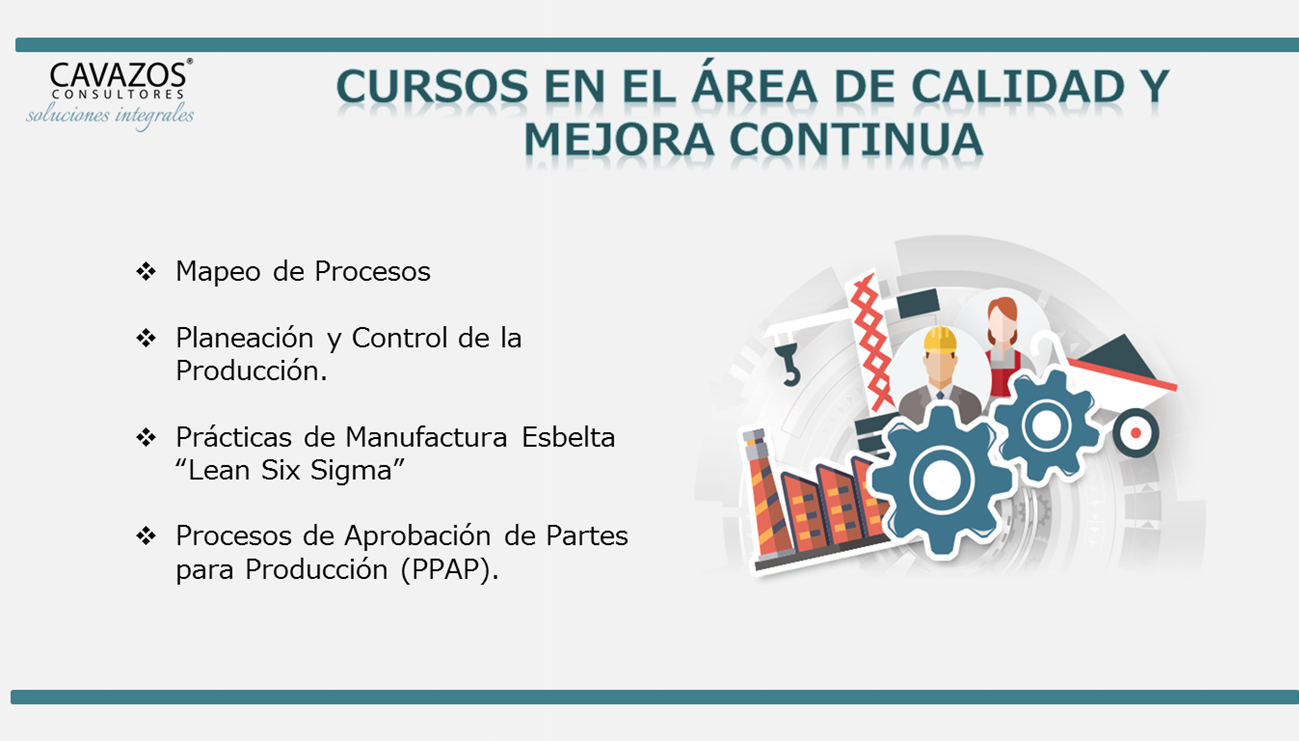 CAVAZOS®
CONSULTORES
soluciones integrales

CURSOS EN EL ÁREA DE CALIDAD Y MEJORA CONTINUA

❖ Mapeo de Procesos

❖ Planeación y Control de la Producción.

❖ Prácticas de Manufactura Esbelta "Lean Six Sigma"

❖ Procesos de Aprobación de Partes para Producción (PPAP).